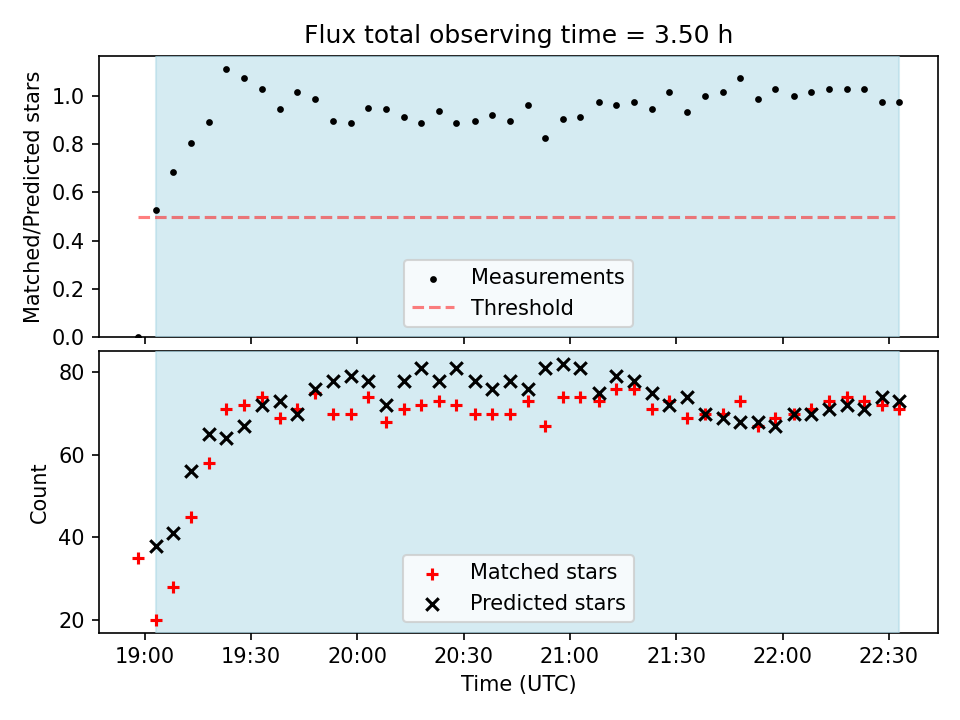 Flux total observing time = 3.50 h

Matched/Predicted stars

1.0
0.8
0.6
0.4
0.2
0.0

Measurements
Threshold

Count

80
60
40
20

Matched stars
Predicted stars

19:00 19:30 20:00 20:30 21:00 21:30 22:00 22:30

Time (UTC)